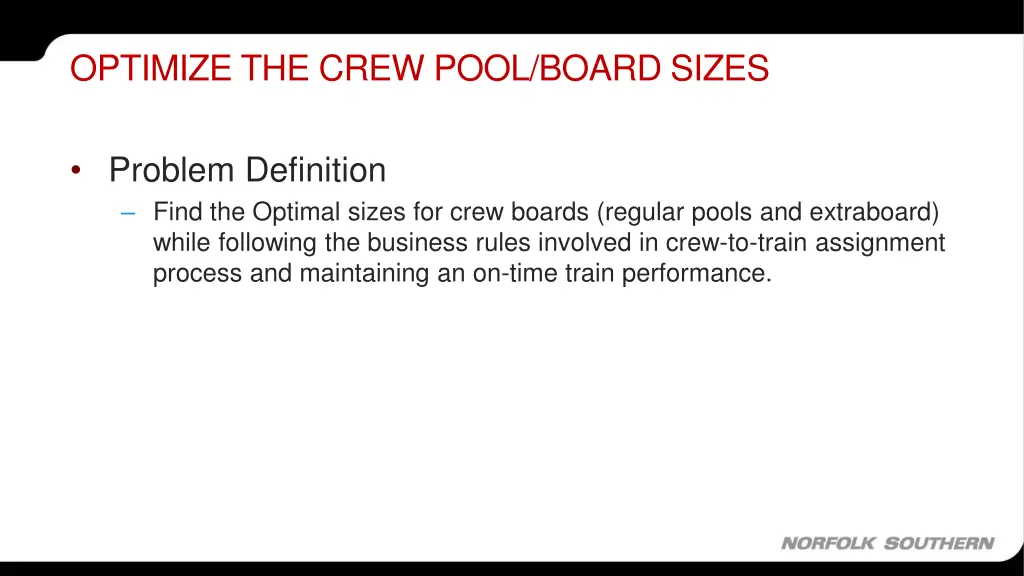 OPTIMIZE THE CREW POOL/BOARD SIZES

• Problem Definition
– Find the Optimal sizes for crew boards (regular pools and extraboard) while following the business rules involved in crew-to-train assignment process and maintaining an on-time train performance.

NORFOLK SOUTHERN